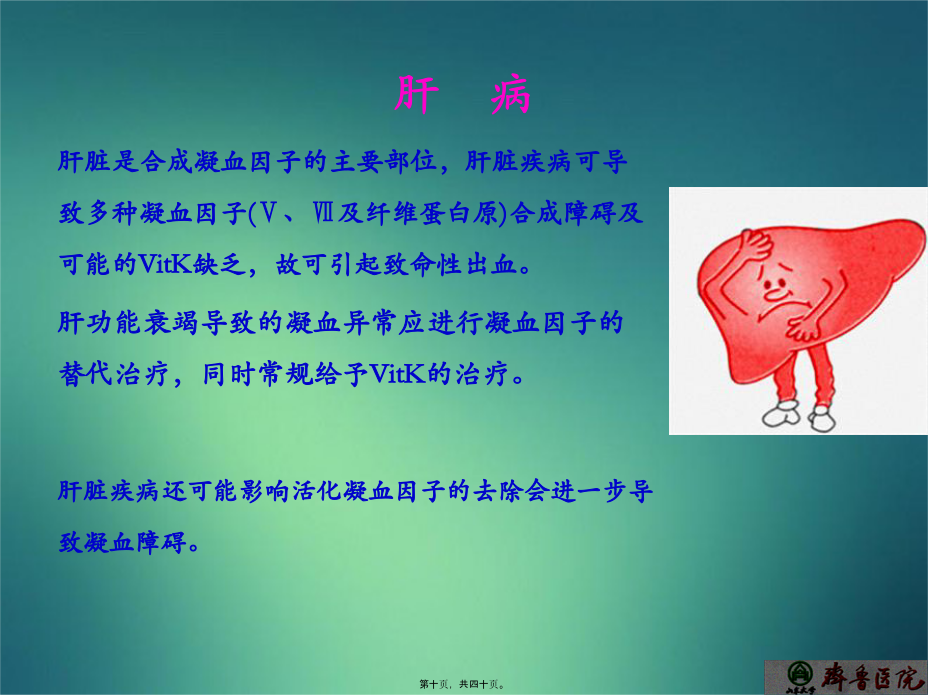 肝 病

肝脏是合成凝血因子的主要部位，肝脏疾病可导致多种凝血因子(Ⅴ、Ⅶ及纤维蛋白原)合成障碍及可能的VitK缺乏，故可引起致命性出血。

肝功能衰竭导致的凝血异常应进行凝血因子的替代治疗，同时常规给予VitK的治疗。

肝脏疾病还可能影响活化凝血因子的去除会进一步导致凝血障碍。

第十页，共四十页。

齐鲁医院